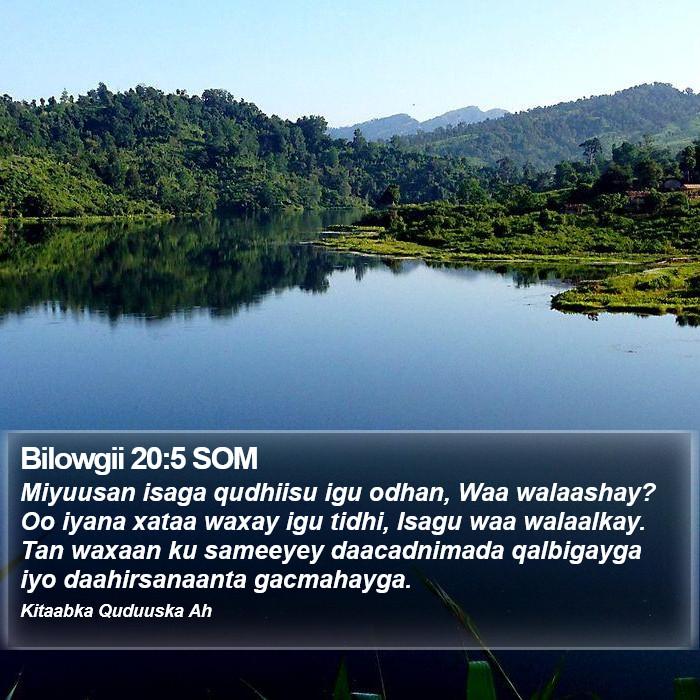 Bilowgii 20:5 SOM
Miyuusan isaga qudhiisu igu odhan, Waa walaashay? Oo iyana xataa waxay igu tidhi, Isagu waa walaalkay. Tan waxaan ku sameeyey daacadnimada qalbigayga iyo daahirsanaanta gacmahayga.
Kitaabka Quduuska Ah